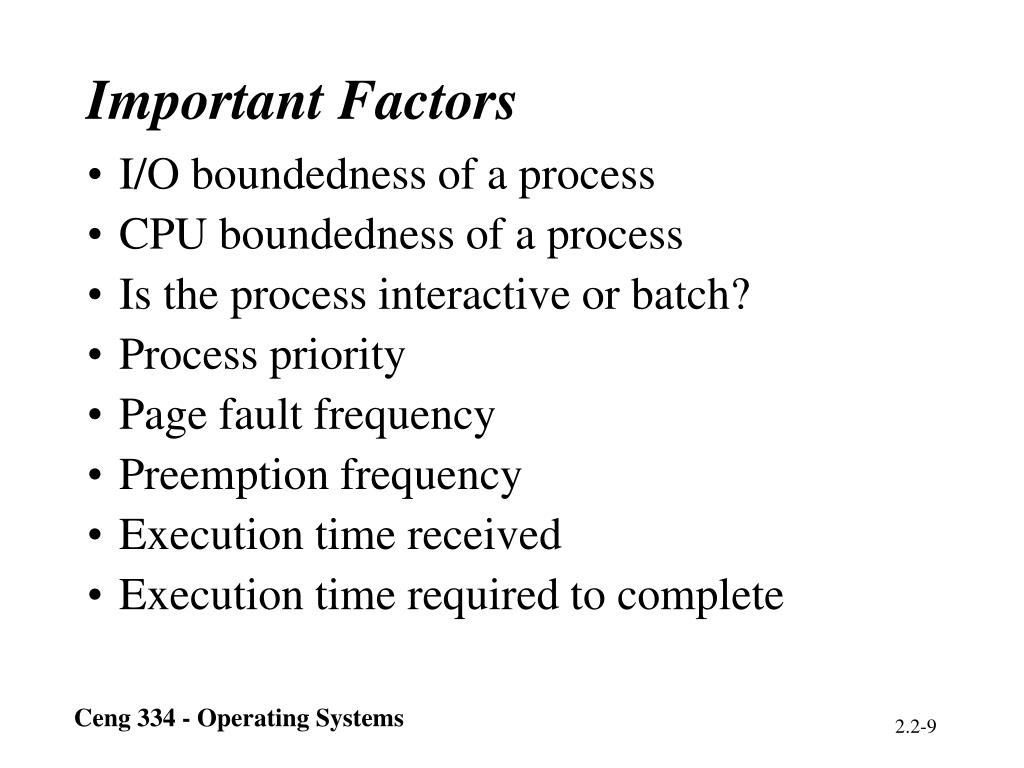 Important Factors

• I/O boundedness of a process
• CPU boundedness of a process
• Is the process interactive or batch?
• Process priority
• Page fault frequency
• Preemption frequency
• Execution time received
• Execution time required to complete

Ceng 334 - Operating Systems

2.2-9